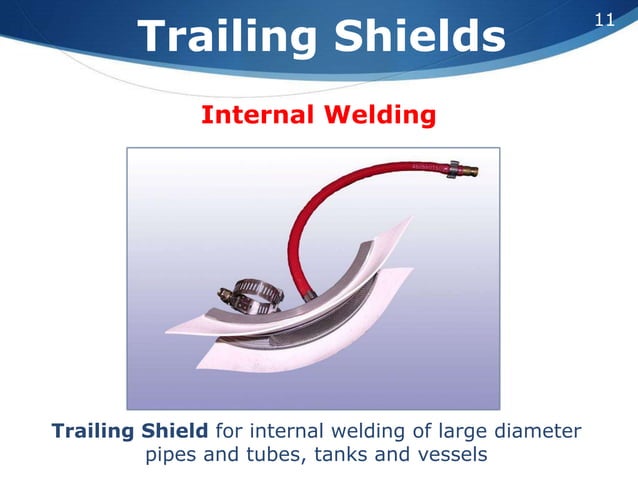 Trailing Shields

11

Internal Welding

Trailing Shield for internal welding of large diameter pipes and tubes, tanks and vessels